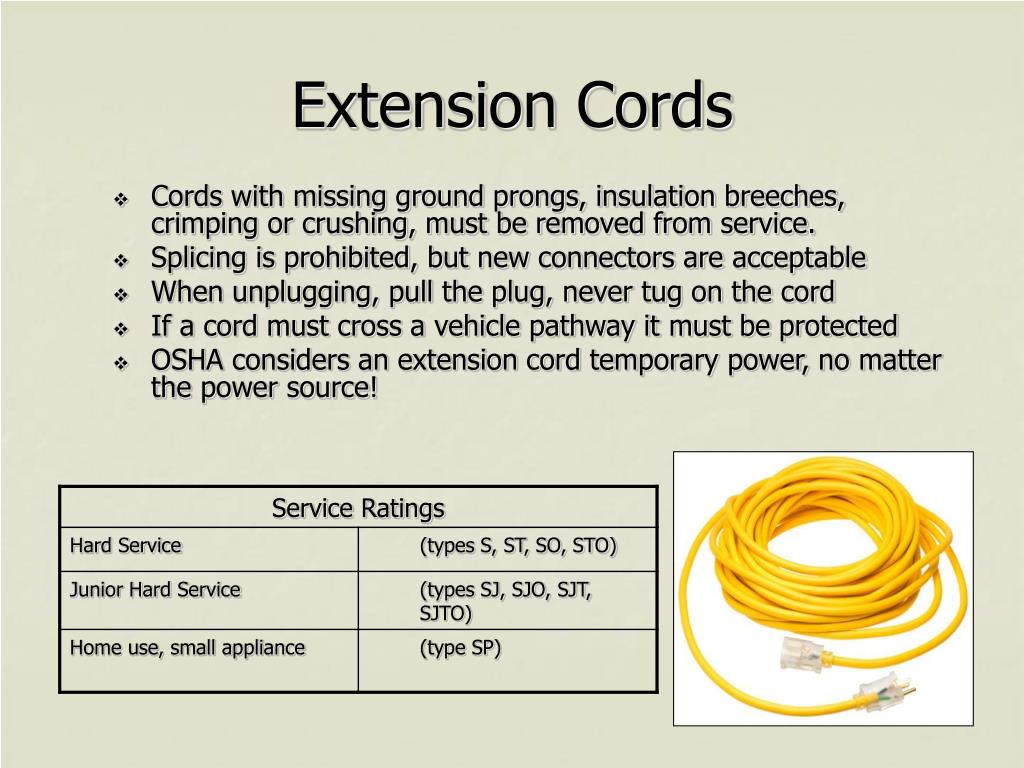 Extension Cords

❖ Cords with missing ground prongs, insulation breeches, crimping or crushing, must be removed from service.
❖ Splicing is prohibited, but new connectors are acceptable
❖ When unplugging, pull the plug, never tug on the cord
❖ If a cord must cross a vehicle pathway it must be protected
❖ OSHA considers an extension cord temporary power, no matter the power source!

| Service Ratings | |
|---|---|
| Hard Service | (types S, ST, SO, STO) |
| Junior Hard Service | (types SJ, SJO, SJT, SJTO) |
| Home use, small appliance | (type SP) |